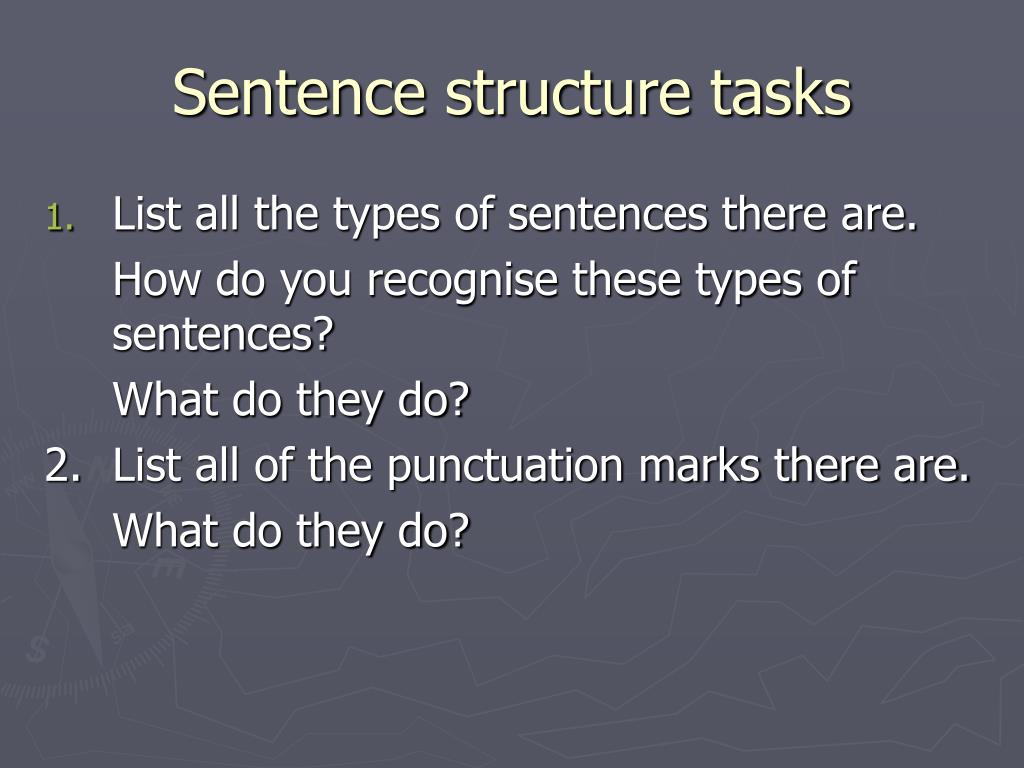 Sentence structure tasks

1. List all the types of sentences there are.
How do you recognise these types of sentences?
What do they do?
2. List all of the punctuation marks there are.
What do they do?